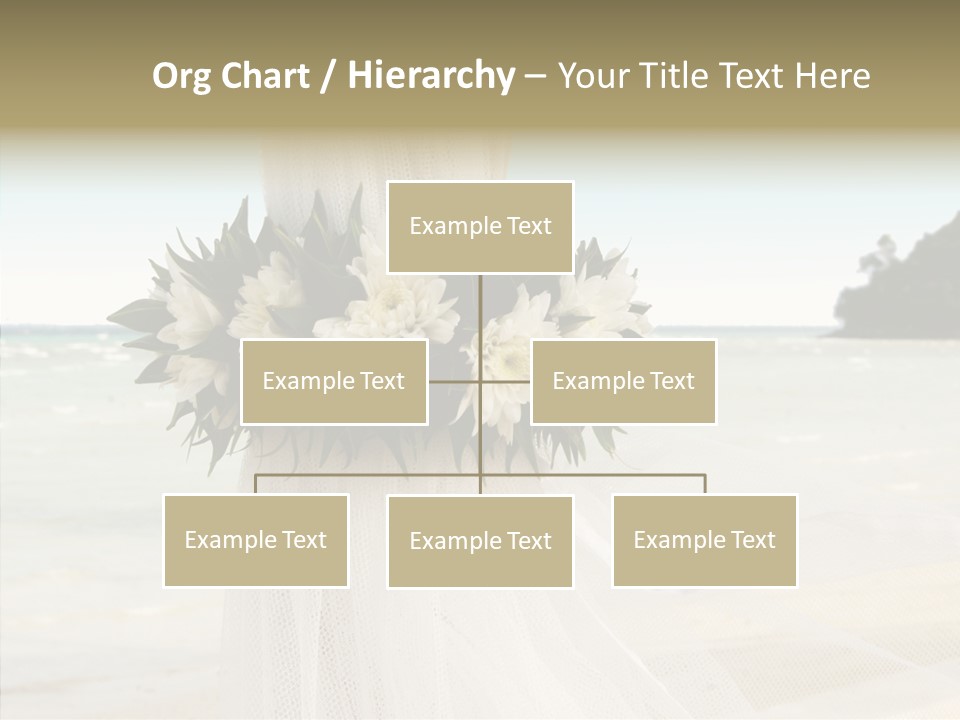 Org Chart / Hierarchy – Your Title Text Here

Example Text

Example Text

Example Text

Example Text

Example Text

Example Text